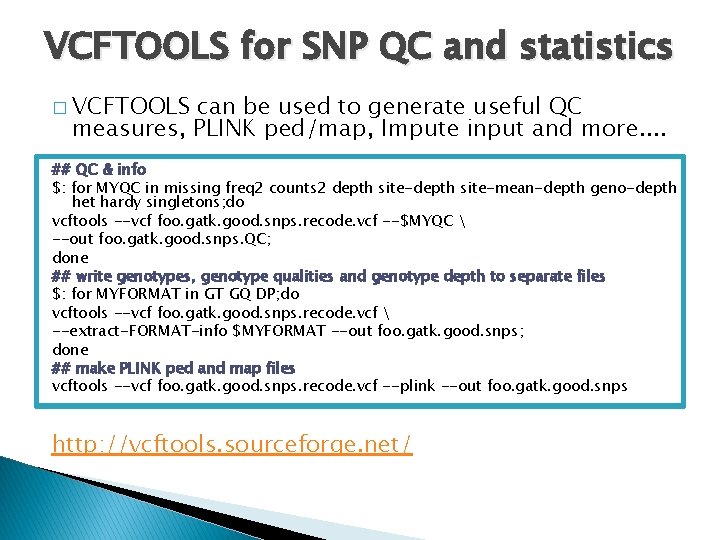 VCFTOOLS for SNP QC and statistics

□ VCFTOOLS can be used to generate useful QC measures, PLINK ped/map, Impute input and more....

## QC & info
$: for MYQC in missing freq2 counts2 depth site-depth site-mean-depth geno-depth het hardy singletons;do
vcftools --vcf foo.gatk.good.snps.recode.vcf --$MYQC \
--out foo.gatk.good.snps.QC;
done
## write genotypes, genotype qualities and genotype depth to separate files
$: for MYFORMAT in GT GQ DP;do
vcftools --vcf foo.gatk.good.snps.recode.vcf \
--extract-FORMAT-info $MYFORMAT --out foo.gatk.good.snps;
done
## make PLINK ped and map files
vcftools --vcf foo.gatk.good.snps.recode.vcf --plink --out foo.gatk.good.snps

http://vcftools.sourceforge.net/